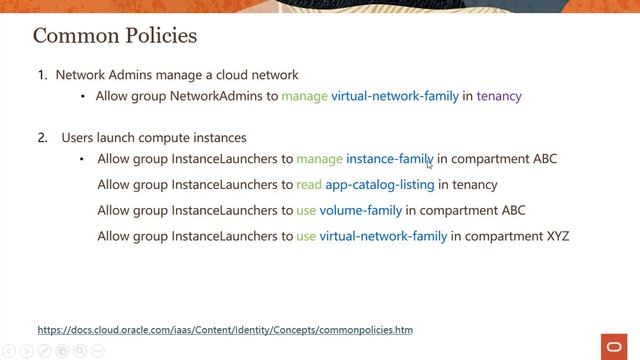 Common Policies

1. Network Admins manage a cloud network
   • Allow group NetworkAdmins to manage virtual-network-family in tenancy

2. Users launch compute instances
   • Allow group InstanceLaunchers to manage instance-family in compartment ABC
   Allow group InstanceLaunchers to read app-catalog-listing in tenancy
   Allow group InstanceLaunchers to use volume-family in compartment ABC
   Allow group InstanceLaunchers to use virtual-network-family in compartment XYZ

https://docs.cloud.oracle.com/iaas/Content/Identity/Concepts/commonpolicies.htm